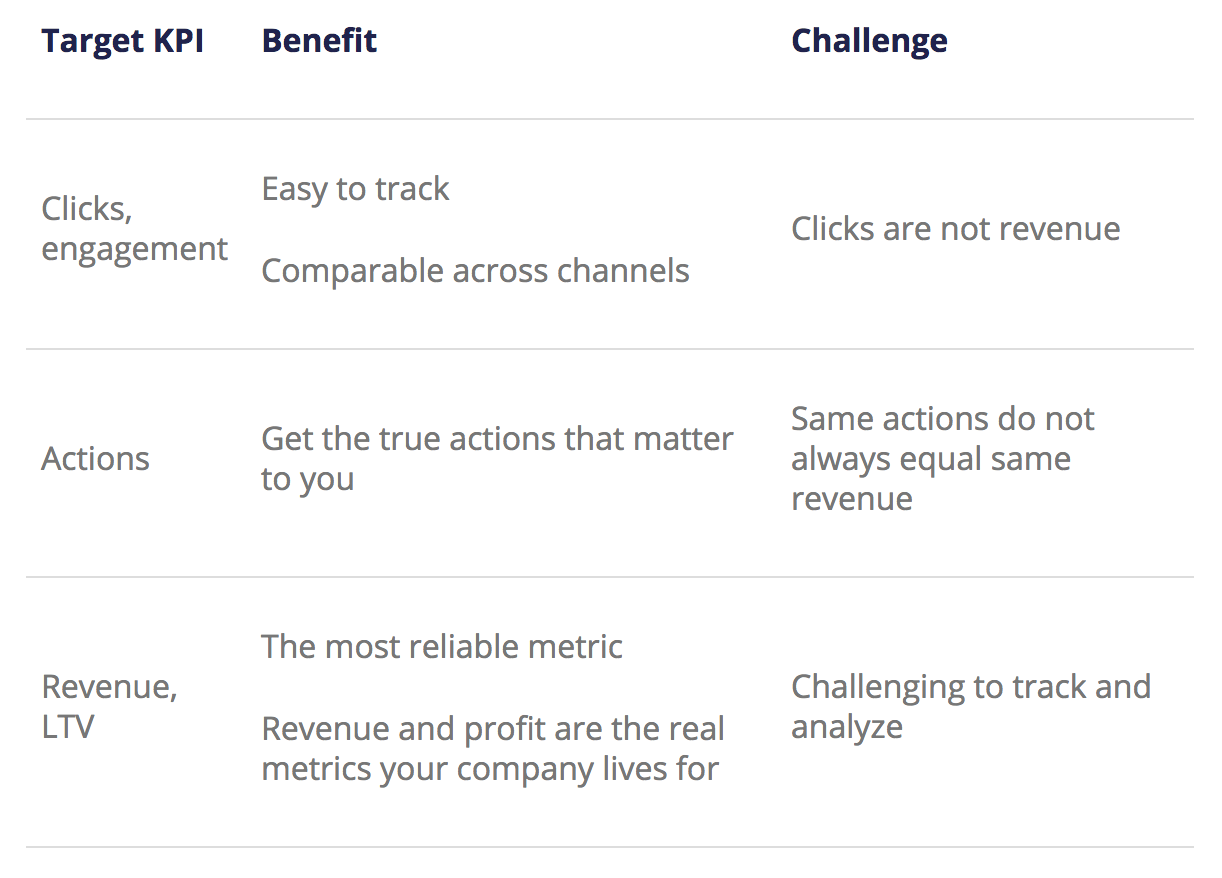 | Target KPI | Benefit | Challenge |
|---|---|---|
| Clicks, engagement | Easy to track<br><br>Comparable across channels | Clicks are not revenue |
| Actions | Get the true actions that matter to you | Same actions do not always equal same revenue |
| Revenue, LTV | The most reliable metric<br><br>Revenue and profit are the real metrics your company lives for | Challenging to track and analyze |